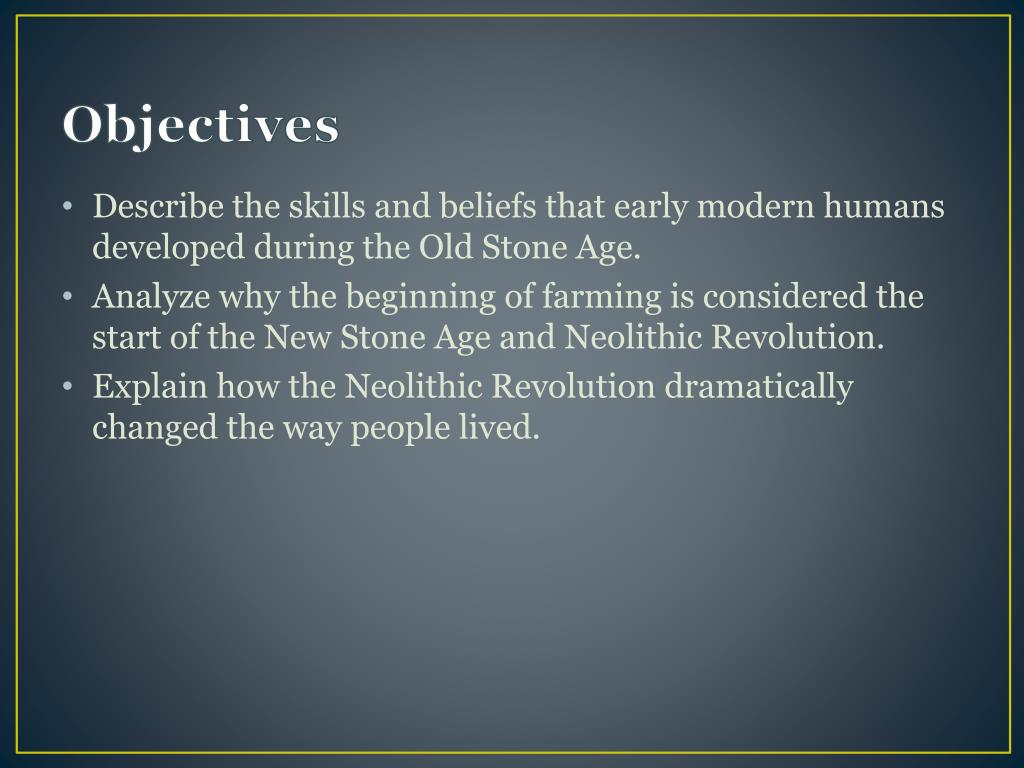 Objectives

• Describe the skills and beliefs that early modern humans developed during the Old Stone Age.
• Analyze why the beginning of farming is considered the start of the New Stone Age and Neolithic Revolution.
• Explain how the Neolithic Revolution dramatically changed the way people lived.